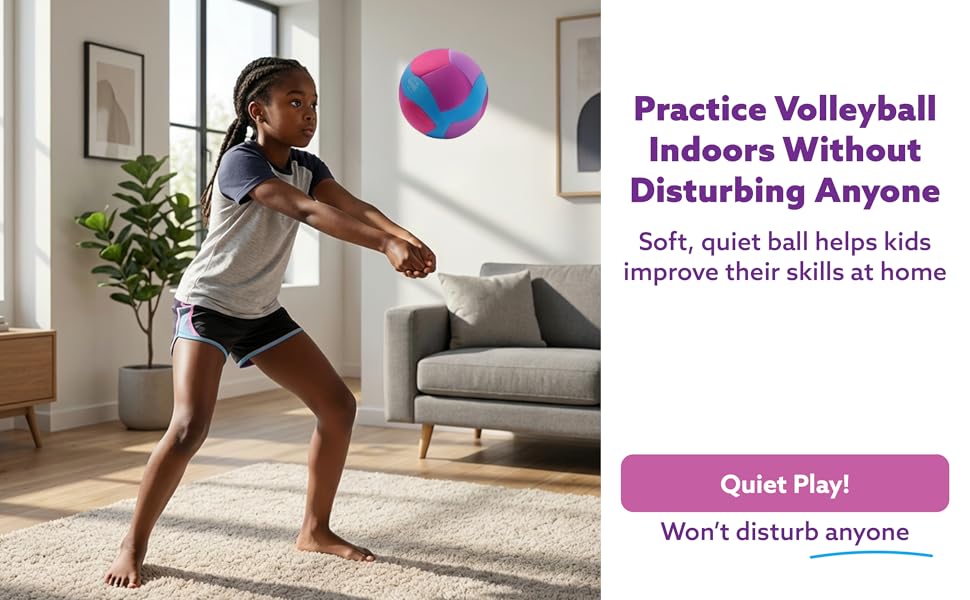 Practice Volleyball Indoors Without Disturbing Anyone

Soft, quiet ball helps kids improve their skills at home

Quiet Play!

Won't disturb anyone